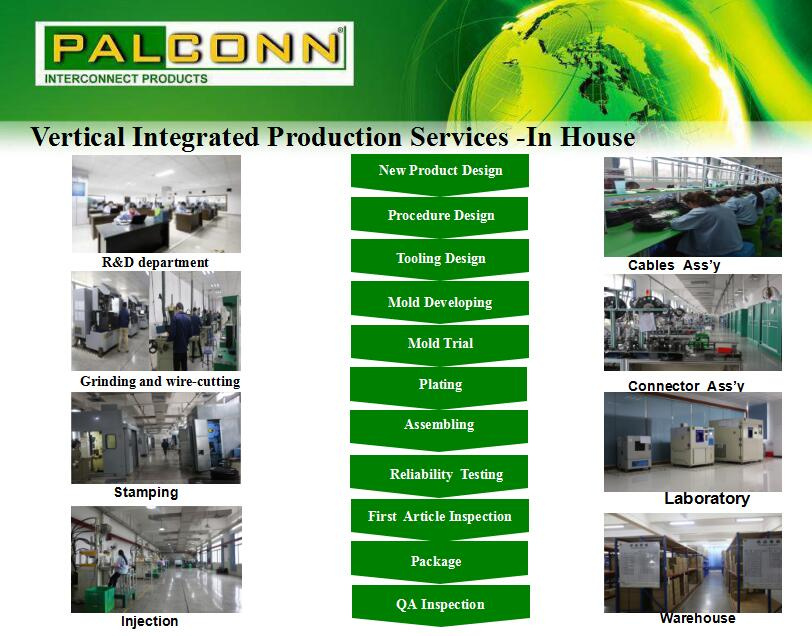 PALCONN®
INTERCONNECT PRODUCTS

Vertical Integrated Production Services -In House

R&D department

Grinding and wire-cutting

Stamping

Injection

New Product Design

Procedure Design

Tooling Design

Mold Developing

Mold Trial

Plating

Assembling

Reliability Testing

First Article Inspection

Package

QA Inspection

Cables Ass'y

Connector Ass'y

Laboratory

Warehouse